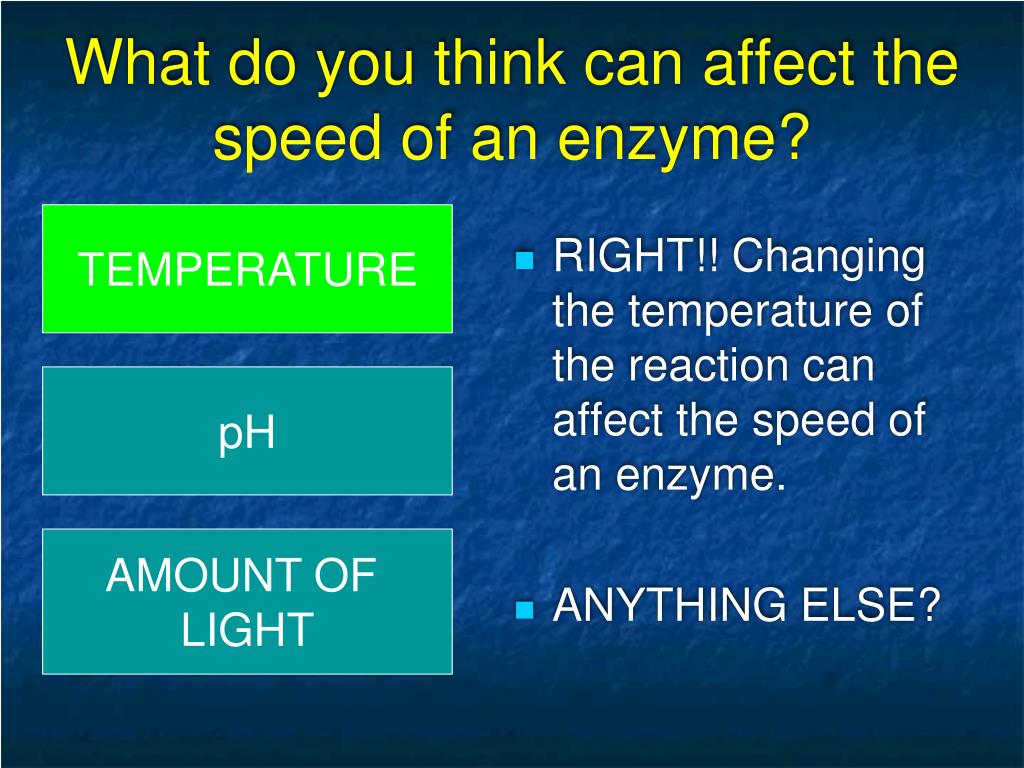 What do you think can affect the speed of an enzyme?

TEMPERATURE

pH

AMOUNT OF LIGHT

RIGHT!! Changing the temperature of the reaction can affect the speed of an enzyme.

ANYTHING ELSE?